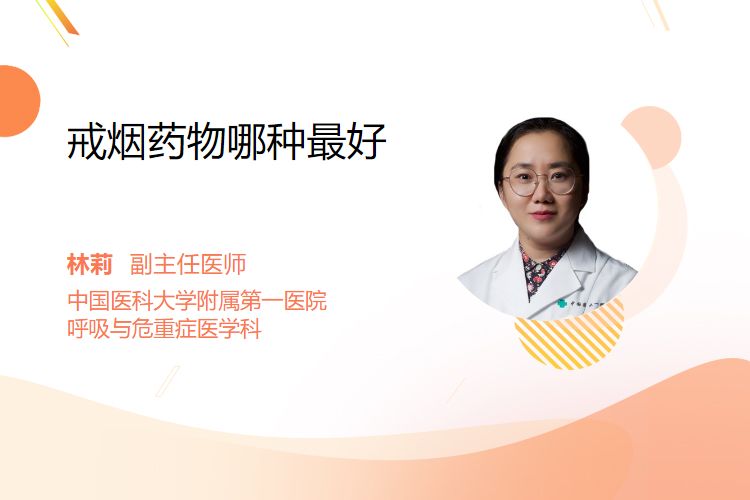 戒烟药物哪种最好

林莉 副主任医师
中国医科大学附属第一医院
呼吸与危重症医学科